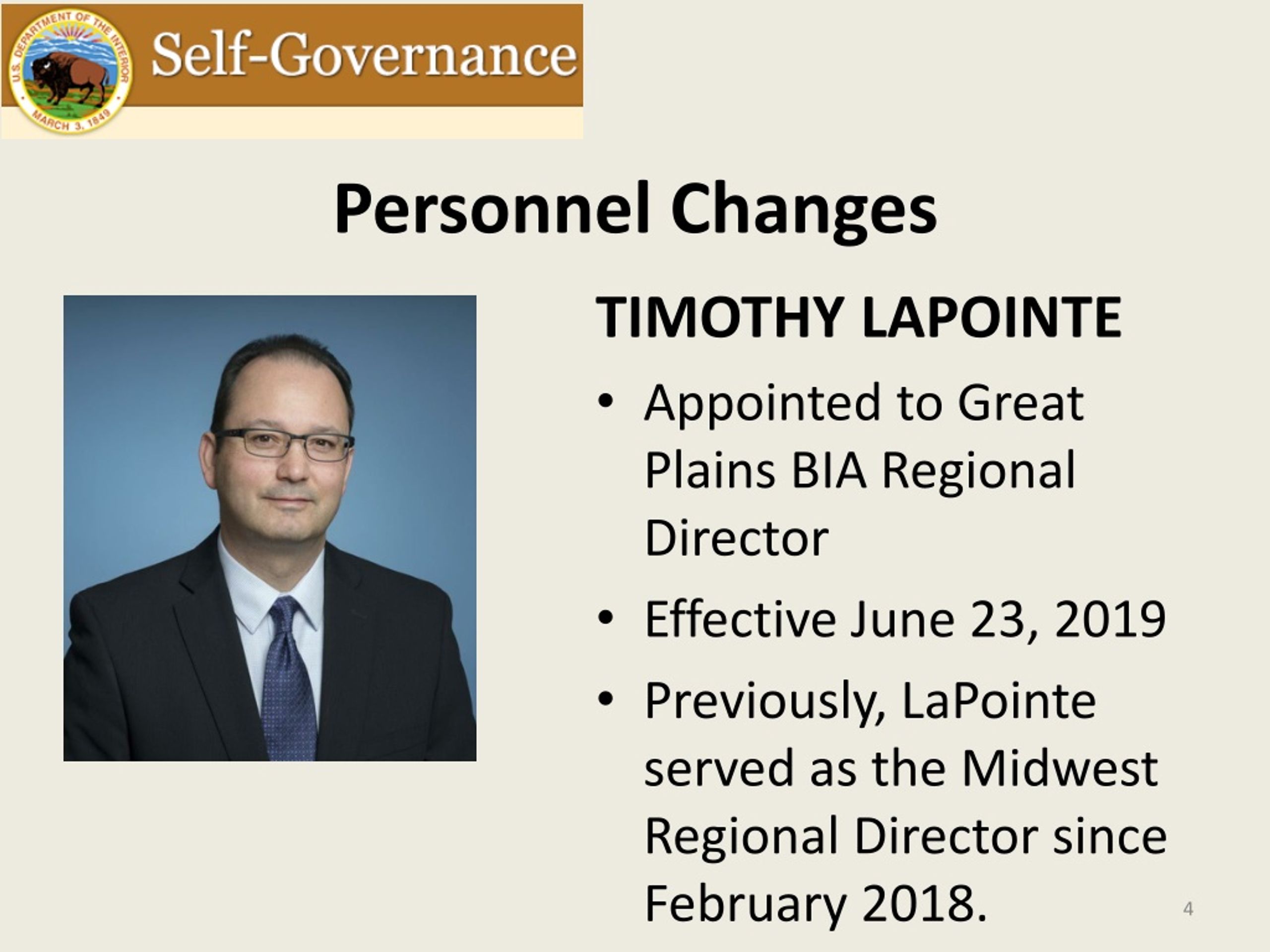 U.S. DEPARTMENT OF THE INTERIOR
MARCH 3, 1849

Self-Governance

Personnel Changes

TIMOTHY LAPOINTE

• Appointed to Great Plains BIA Regional Director
• Effective June 23, 2019
• Previously, LaPointe served as the Midwest Regional Director since February 2018.

4